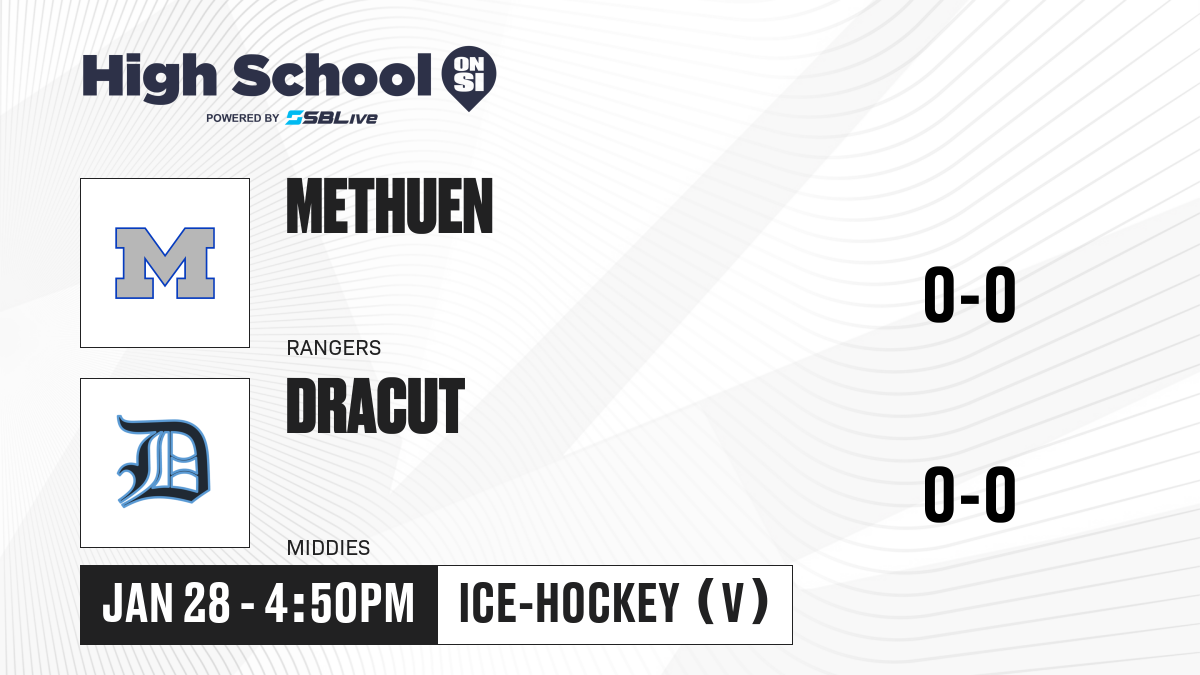 High School ON SI
POWERED BY SBLive

M

METHUEN

RANGERS

0-0

D

DRACUT

MIDDIES

0-0

JAN 28 - 4:50PM

ICE-HOCKEY (V)